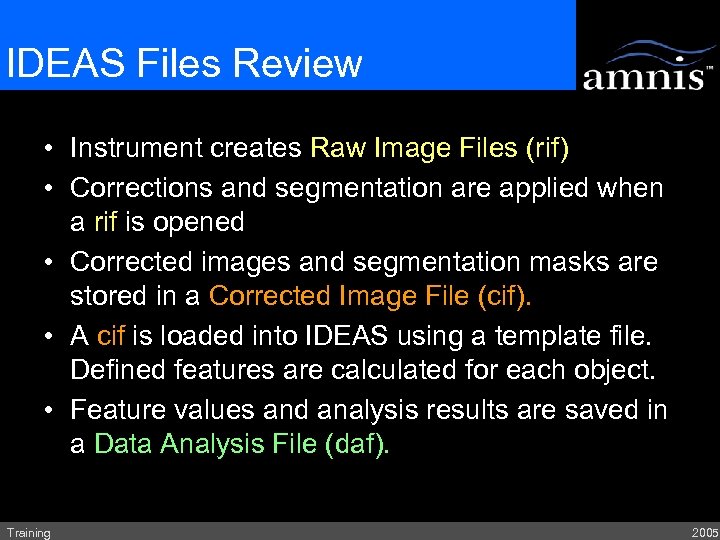 IDEAS Files Review

amnis™

• Instrument creates Raw Image Files (rif)
• Corrections and segmentation are applied when a rif is opened
• Corrected images and segmentation masks are stored in a Corrected Image File (cif).
• A cif is loaded into IDEAS using a template file. Defined features are calculated for each object.
• Feature values and analysis results are saved in a Data Analysis File (daf).

Training

2005